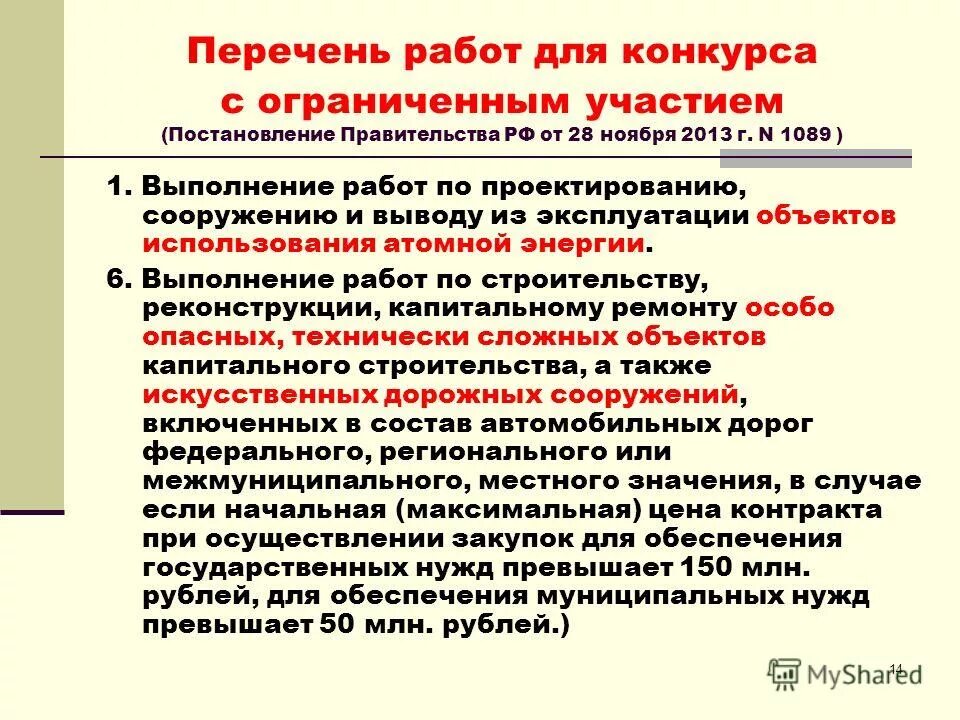 Перечень работ для конкурса с ограниченным участием
(Постановление Правительства РФ от 28 ноября 2013 г. N 1089 )

1. Выполнение работ по проектированию, сооружению и выводу из эксплуатации объектов использования атомной энергии.

6. Выполнение работ по строительству, реконструкции, капитальному ремонту особо опасных, технически сложных объектов капитального строительства, а также искусственных дорожных сооружений, включенных в состав автомобильных дорог федерального, регионального или межмуниципального, местного значения, в случае если начальная (максимальная) цена контракта при осуществлении закупок для обеспечения государственных нужд превышает 150 млн. рублей, для обеспечения муниципальных нужд превышает 50 млн. рублей.)

14

MyShared